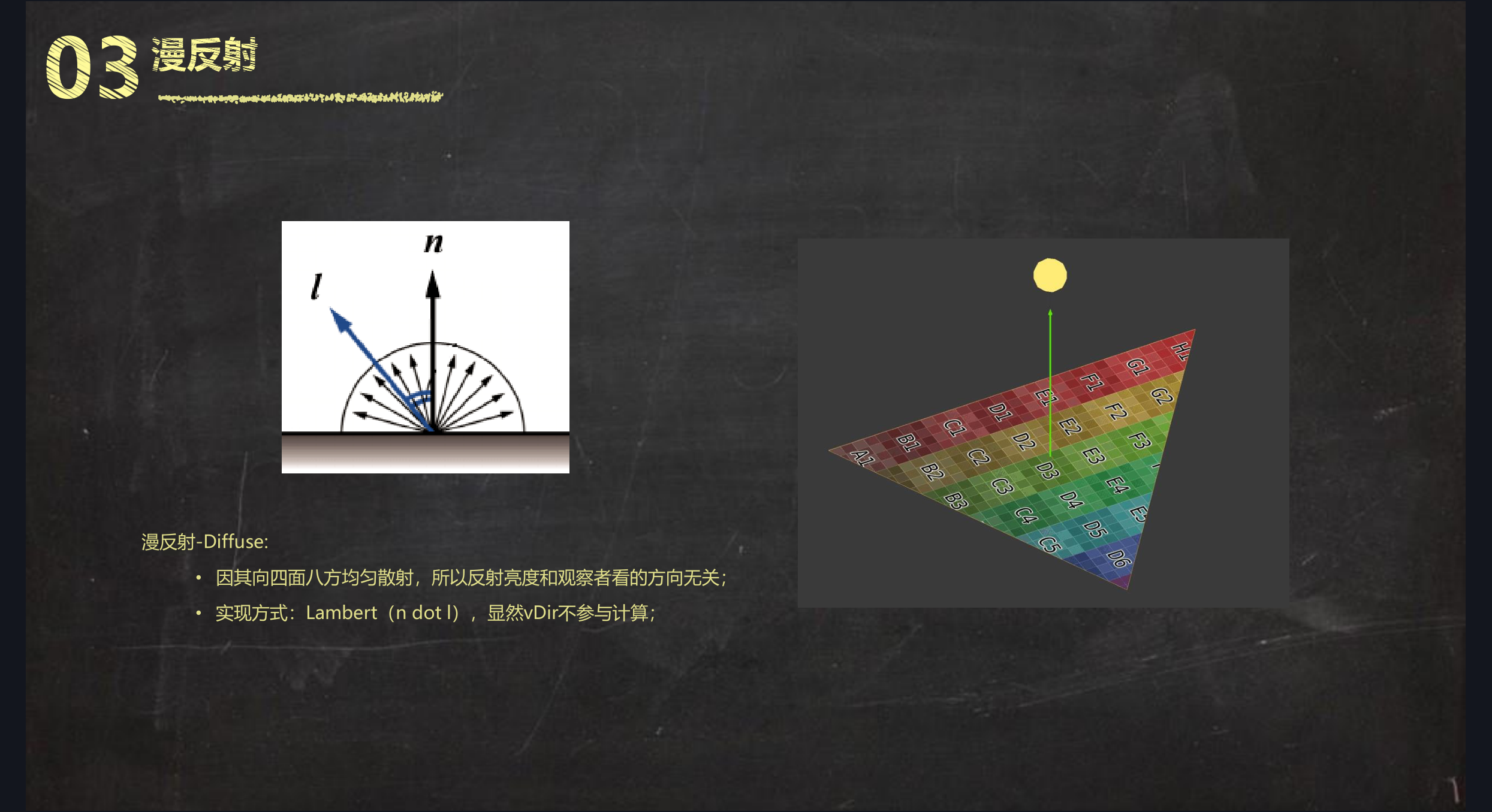 03 漫反射

$n$

$l$

A1 B1 C1 D1 E1 F1 G1 H1
B2 C2 D2 E2 F2 G2
B3 C3 D3 E3 F3
C4 D4 E4
C5 D5 E5
D6

漫反射-Diffuse:

• 因其向四面八方均匀散射，所以反射亮度和观察者看的方向无关；

• 实现方式：Lambert（n dot l），显然vDir不参与计算；